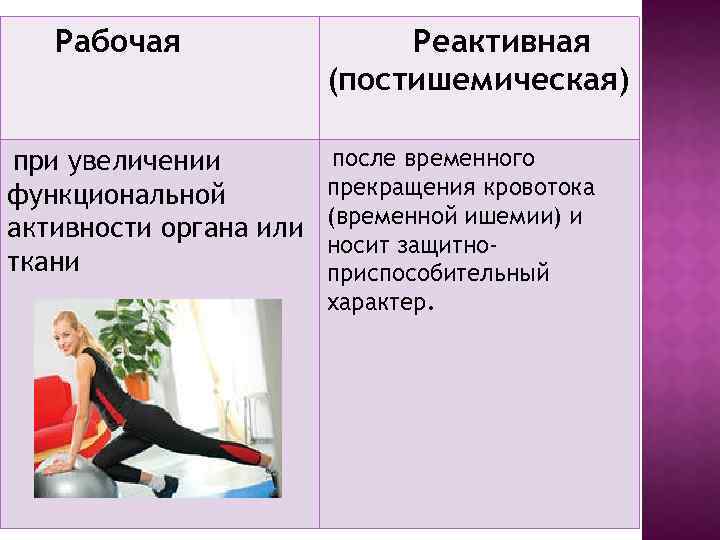 | Рабочая | Реактивная (постишемическая) |
|---|---|
| при увеличении функциональной активности органа или ткани | после временного прекращения кровотока (временной ишемии) и носит защитно-приспособительный характер. |